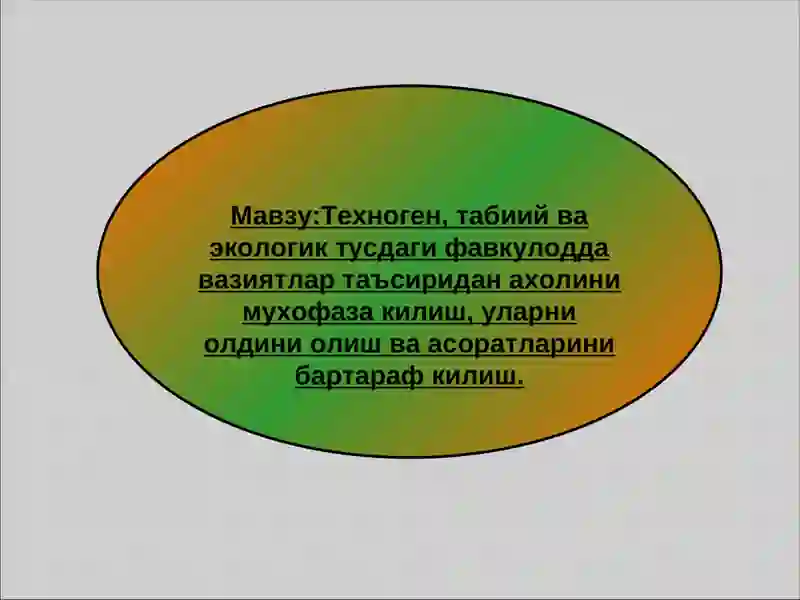 Мавзу:Техноген, табиий ва экологик тусдаги фавкулодда вазиятлар таъсиридан ахолини мухофаза килиш, уларни олдини олиш ва асоратларини бартараф килиш.